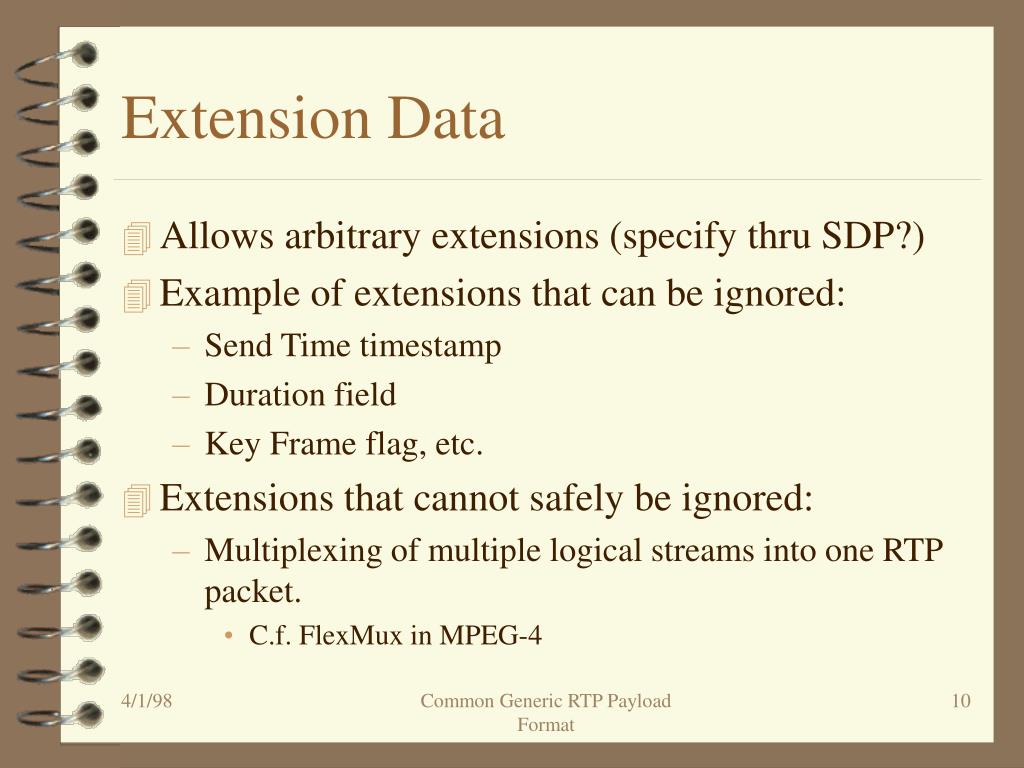 Extension Data

Allows arbitrary extensions (specify thru SDP?)

Example of extensions that can be ignored:

– Send Time timestamp

– Duration field

– Key Frame flag, etc.

Extensions that cannot safely be ignored:

– Multiplexing of multiple logical streams into one RTP packet.

• C.f. FlexMux in MPEG-4

4/1/98

Common Generic RTP Payload Format

10